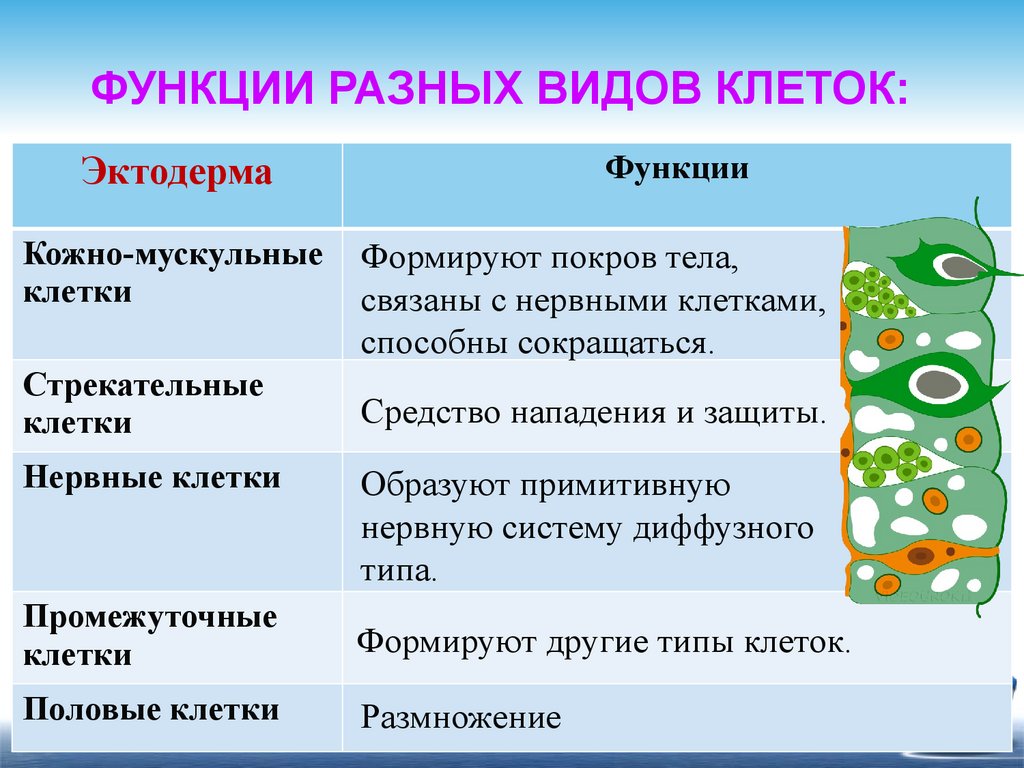 ФУНКЦИИ РАЗНЫХ ВИДОВ КЛЕТОК:

| Эктодерма | Функции |
|---|---|
| Кожно-мускульные клетки | Формируют покров тела, связаны с нервными клетками, способны сокращаться. |
| Стрекательные клетки | Средство нападения и защиты. |
| Нервные клетки | Образуют примитивную нервную систему диффузного типа. |
| Промежуточные клетки | Формируют другие типы клеток. |
| Половые клетки | Размножение |